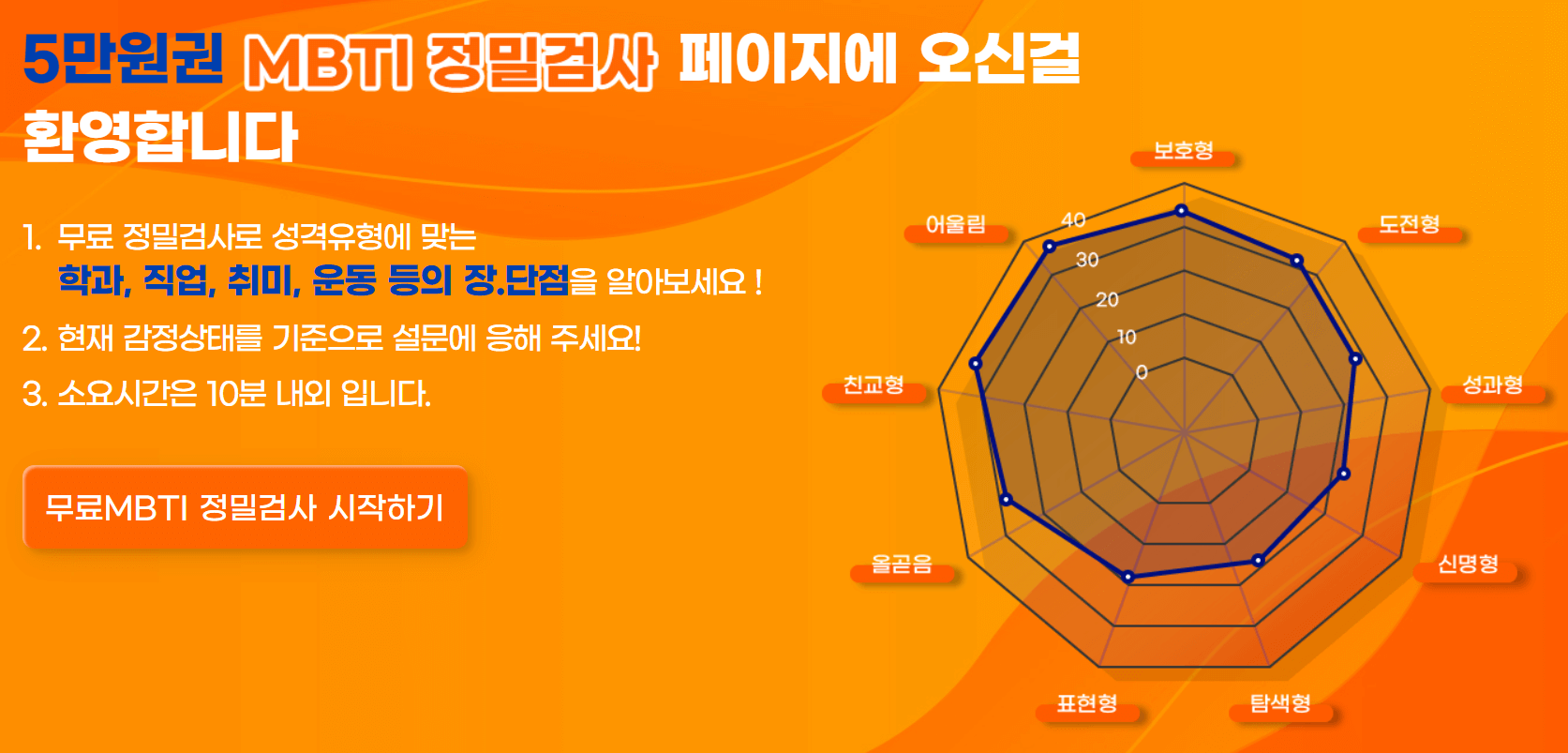 5만원권 MBTI 정밀검사 페이지에 오신걸 환영합니다

1. 무료 정밀검사로 성격유형에 맞는 학과, 직업, 취미, 운동 등의 장.단점을 알아보세요 !

2. 현재 감정상태를 기준으로 설문에 응해 주세요!

3. 소요시간은 10분 내외 입니다.

무료MBTI 정밀검사 시작하기

보호형
도전형
성과형
신명형
탐색형
표현형
올곧음
친교형
어울림
40
30
20
10
0